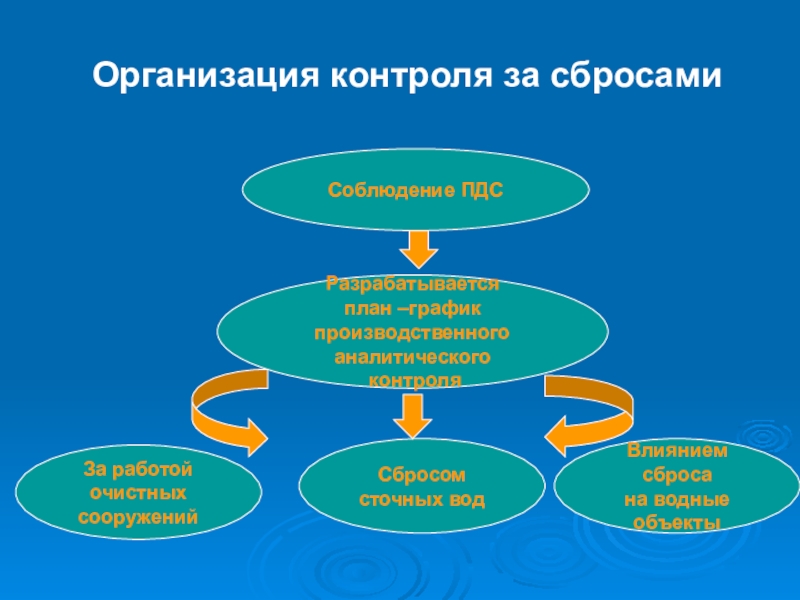 Организация контроля за сбросами

Соблюдение ПДС

Разрабатывается план –график производственного аналитического контроля

За работой очистных сооружений

Сбросом сточных вод

Влиянием сброса на водные объекты